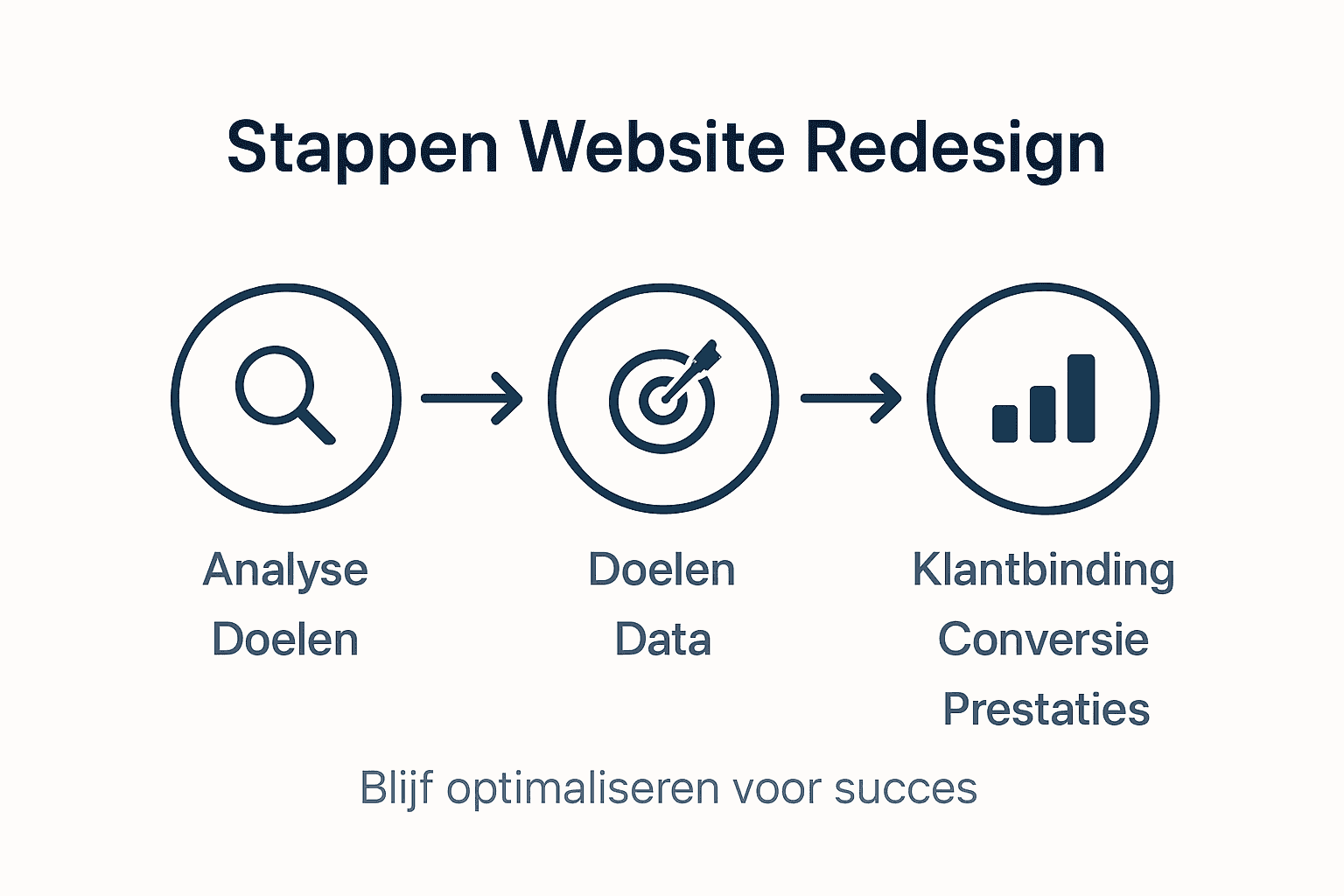 Stappen Website Redesign

Analyse
Doelen

Doelen
Data

Klantbinding
Conversie
Prestaties

Blijf optimaliseren voor succes